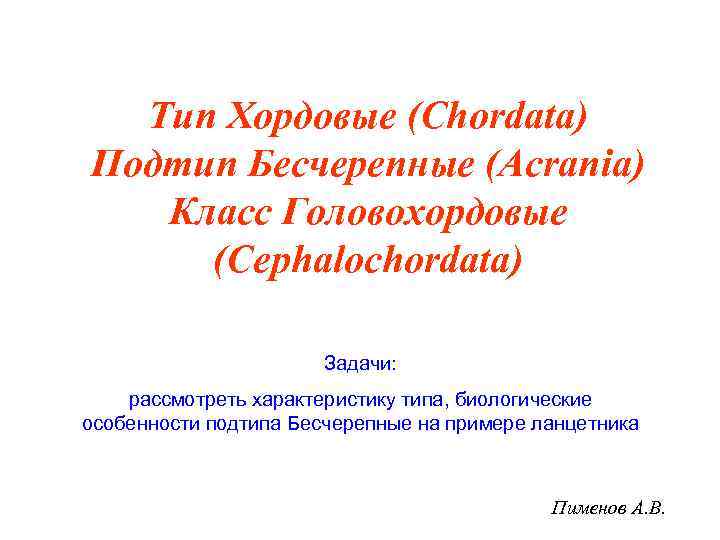 Тип Хордовые (Chordata)
Подтип Бесчерепные (Acrania)
Класс Головохордовые (Cephalochordata)

Задачи:

рассмотреть характеристику типа, биологические особенности подтипа Бесчерепные на примере ланцетника

Пименов А.В.